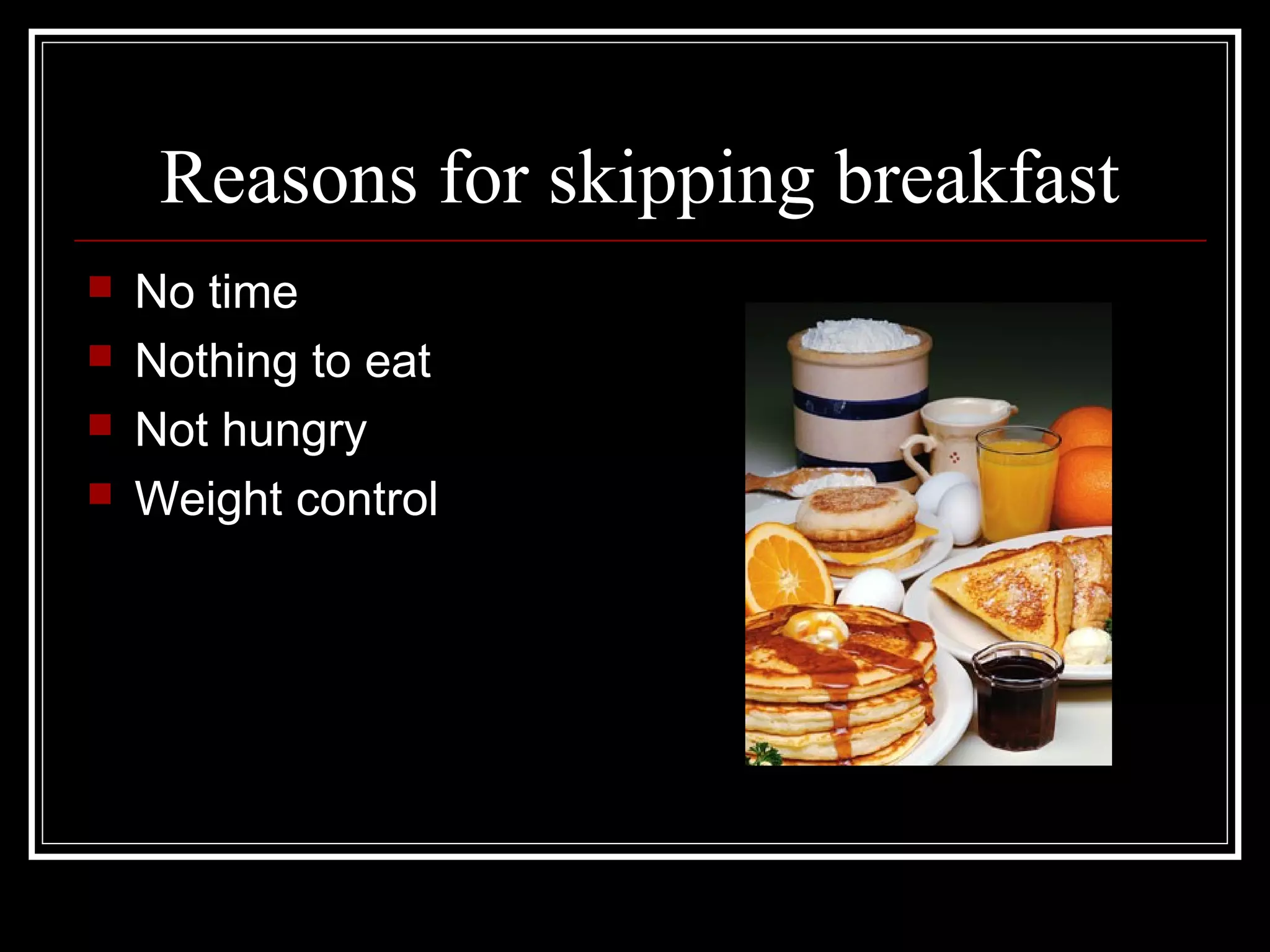 Reasons for skipping breakfast

- No time
- Nothing to eat
- Not hungry
- Weight control